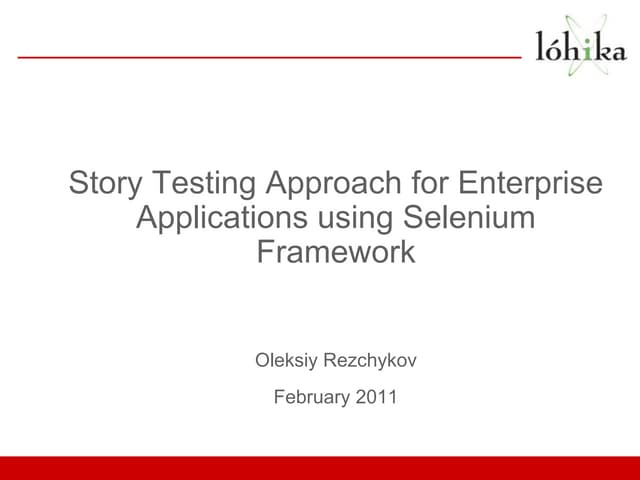 lóhika

Story Testing Approach for Enterprise Applications using Selenium Framework

Oleksiy Rezchykov

February 2011